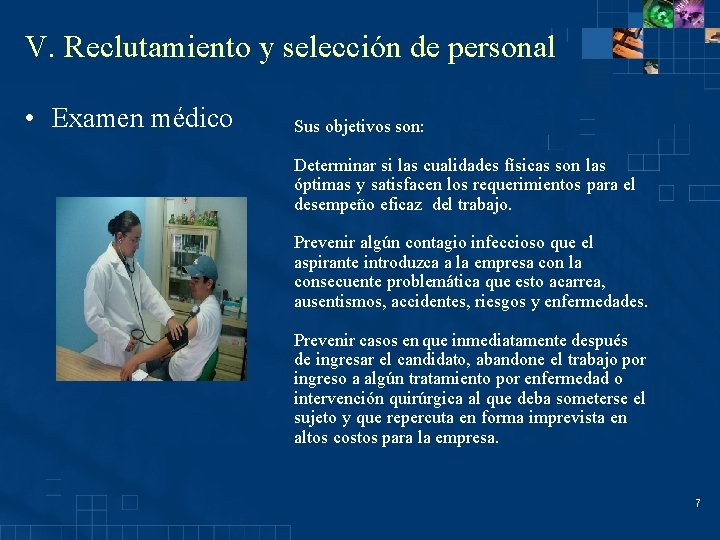 V. Reclutamiento y selección de personal

• Examen médico

Sus objetivos son:

Determinar si las cualidades físicas son las óptimas y satisfacen los requerimientos para el desempeño eficaz del trabajo.

Prevenir algún contagio infeccioso que el aspirante introduzca a la empresa con la consecuente problemática que esto acarrea, ausentismos, accidentes, riesgos y enfermedades.

Prevenir casos en que inmediatamente después de ingresar el candidato, abandone el trabajo por ingreso a algún tratamiento por enfermedad o intervención quirúrgica al que deba someterse el sujeto y que repercuta en forma imprevista en altos costos para la empresa.

7